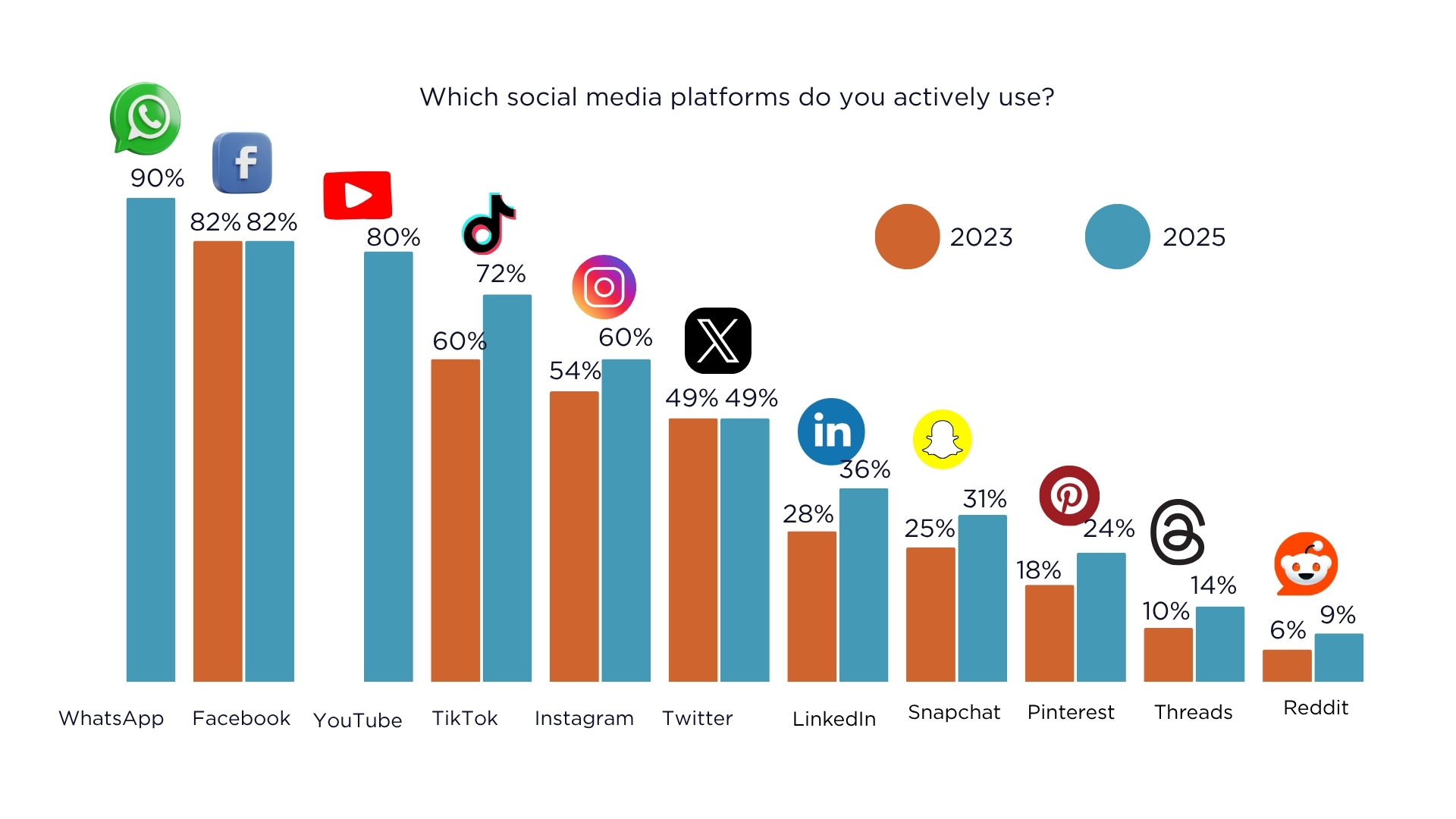 Which social media platforms do you actively use?

2023
2025

90%
82% 82%
80%
60% 72%
54% 60%
49% 49%
28% 36%
25% 31%
18% 24%
10% 14%
6% 9%

WhatsApp
Facebook
YouTube
TikTok
Instagram
Twitter
LinkedIn
Snapchat
Pinterest
Threads
Reddit